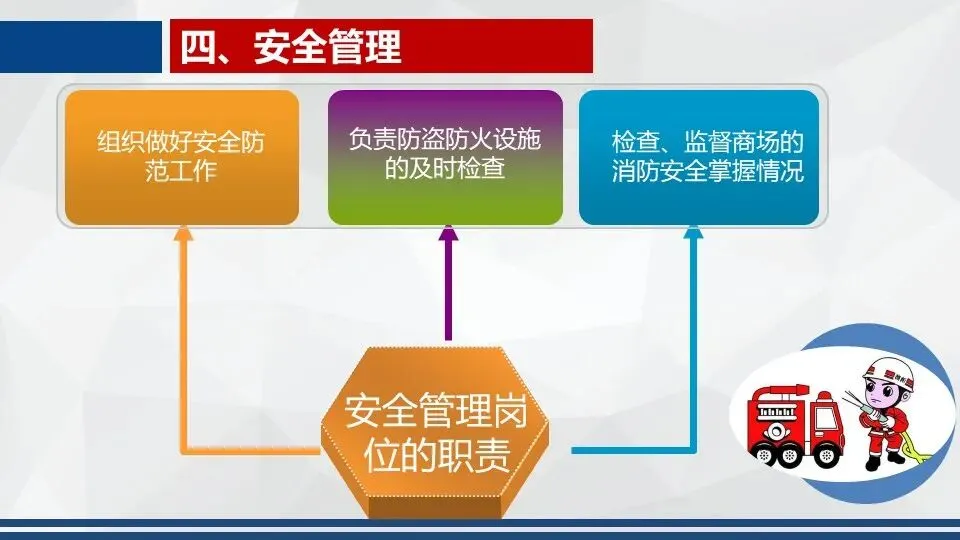 四、安全管理

组织做好安全防范工作

负责防盗防火设施的及时检查

检查、监督商场的消防安全掌握情况

安全管理岗位的职责